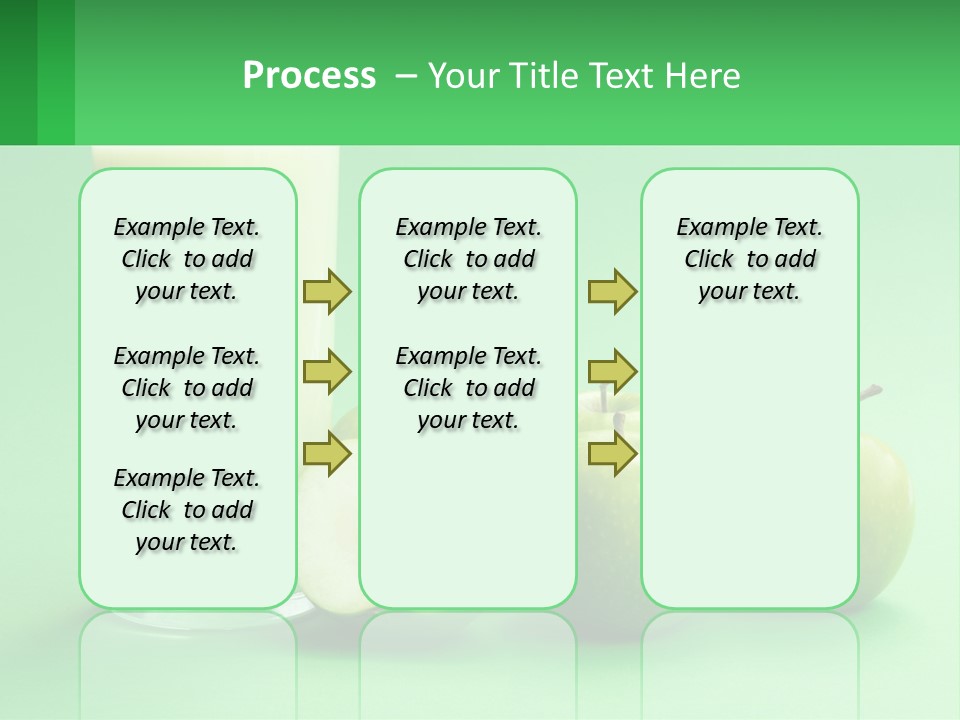 Process – Your Title Text Here

Example Text. Click to add your text.

Example Text. Click to add your text.

Example Text. Click to add your text.

Example Text. Click to add your text.

Example Text. Click to add your text.

Example Text. Click to add your text.